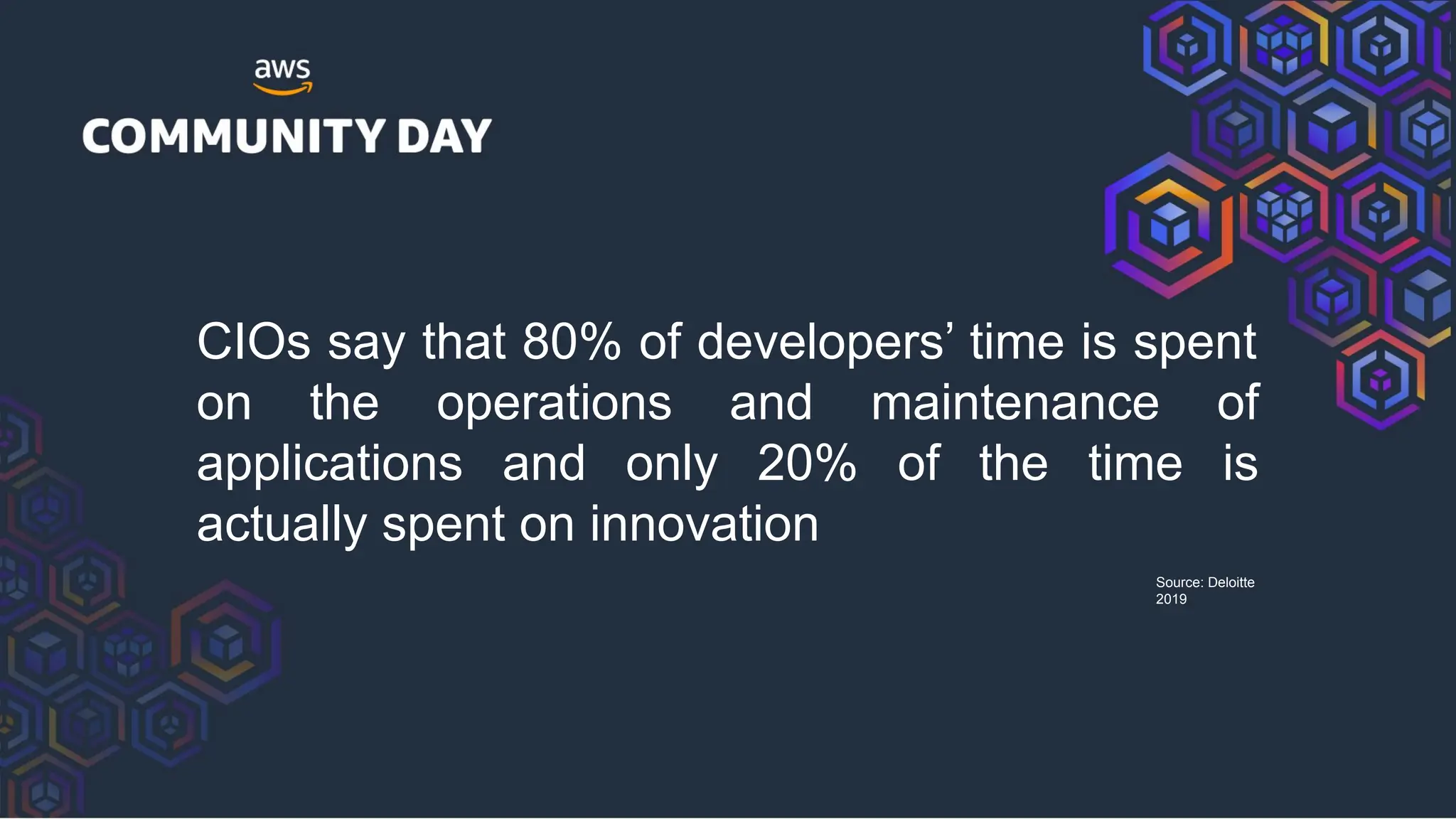 aws
COMMUNITY DAY

CIOs say that 80% of developers’ time is spent on the operations and maintenance of applications and only 20% of the time is actually spent on innovation

Source: Deloitte 2019